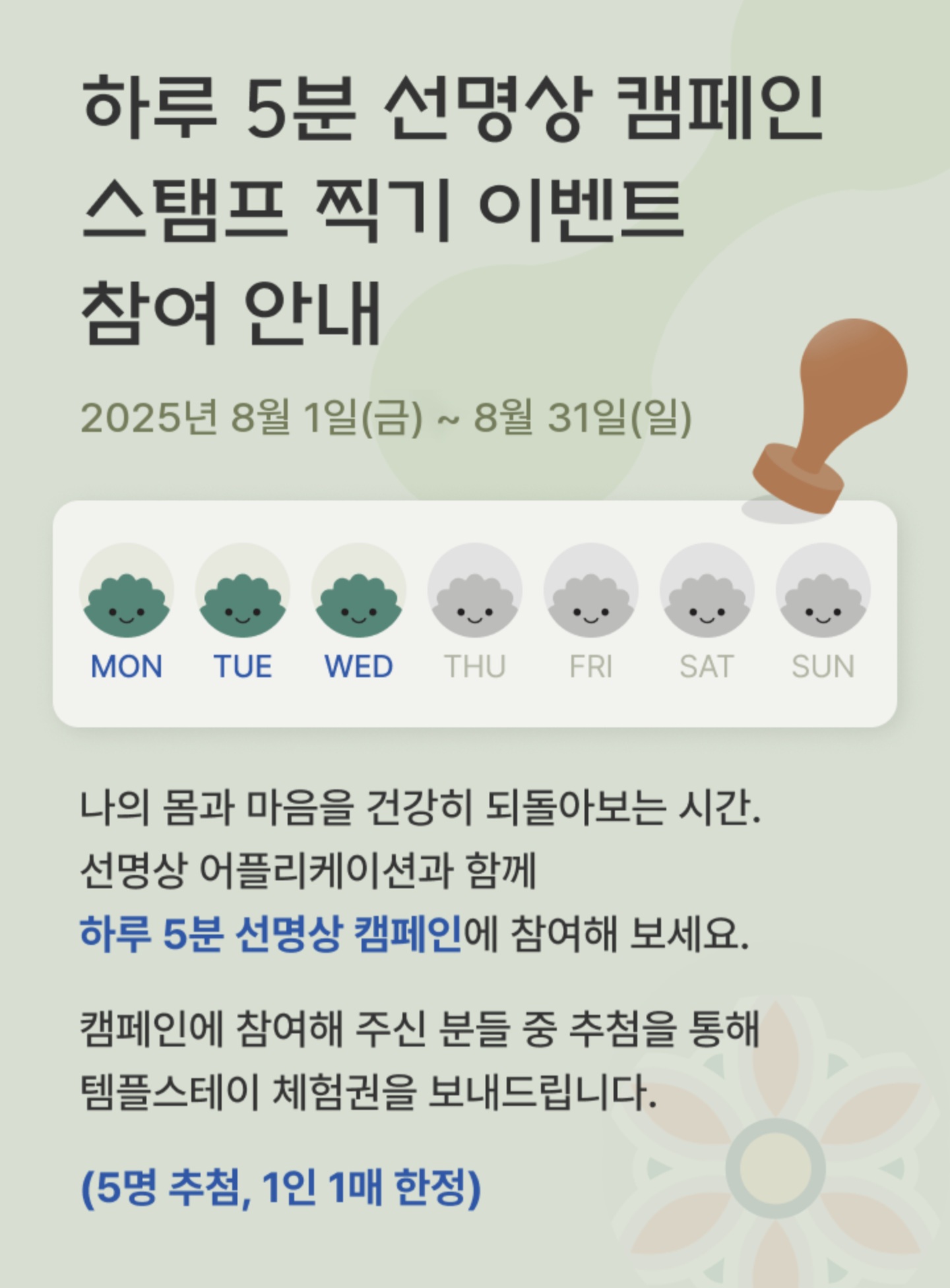 하루 5분 선명상 캠페인
스탬프 찍기 이벤트
참여 안내

2025년 8월 1일(금) ~ 8월 31일(일)

MON TUE WED THU FRI SAT SUN

나의 몸과 마음을 건강히 되돌아보는 시간.
선명상 어플리케이션과 함께
하루 5분 선명상 캠페인에 참여해 보세요.

캠페인에 참여해 주신 분들 중 추첨을 통해
템플스테이 체험권을 보내드립니다.

(5명 추첨, 1인 1매 한정)